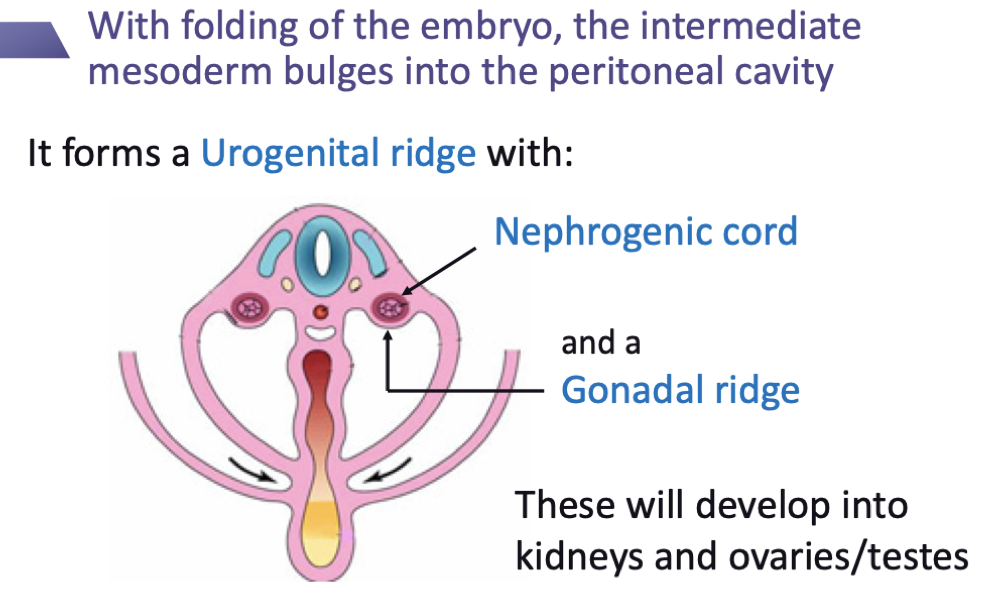 With folding of the embryo, the intermediate mesoderm bulges into the peritoneal cavity

It forms a Urogenital ridge with:

Nephrogenic cord

and a

Gonadal ridge

These will develop into kidneys and ovaries/testes